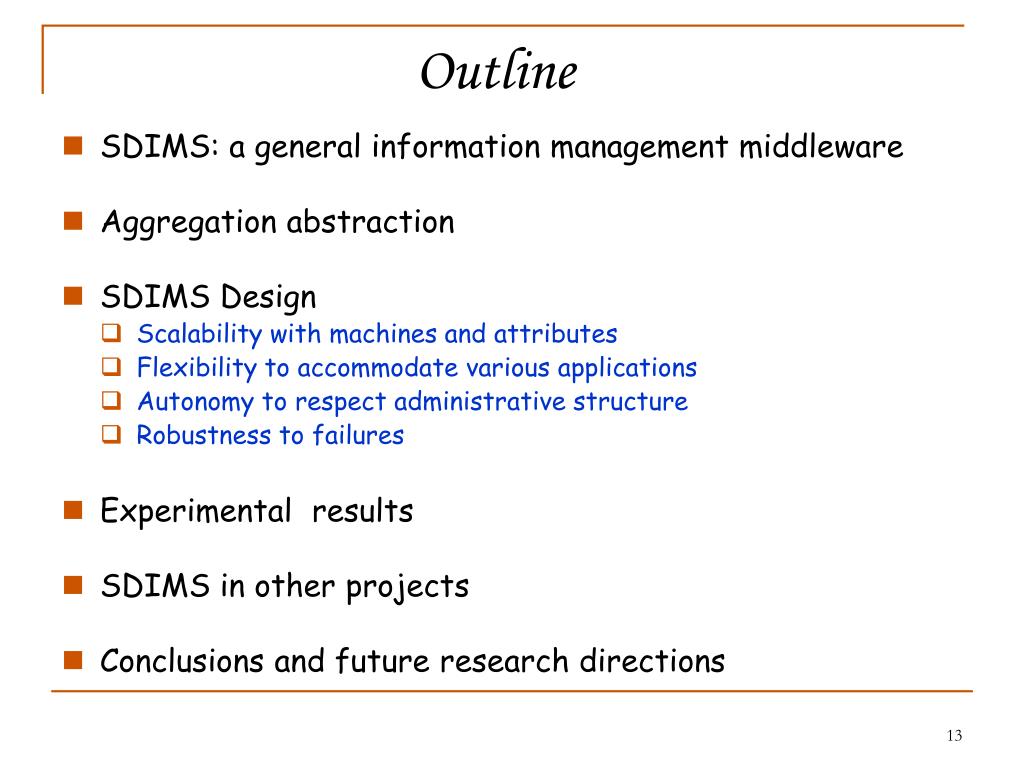 Outline

SDIMS: a general information management middleware

Aggregation abstraction

SDIMS Design

Scalability with machines and attributes

Flexibility to accommodate various applications

Autonomy to respect administrative structure

Robustness to failures

Experimental results

SDIMS in other projects

Conclusions and future research directions

13